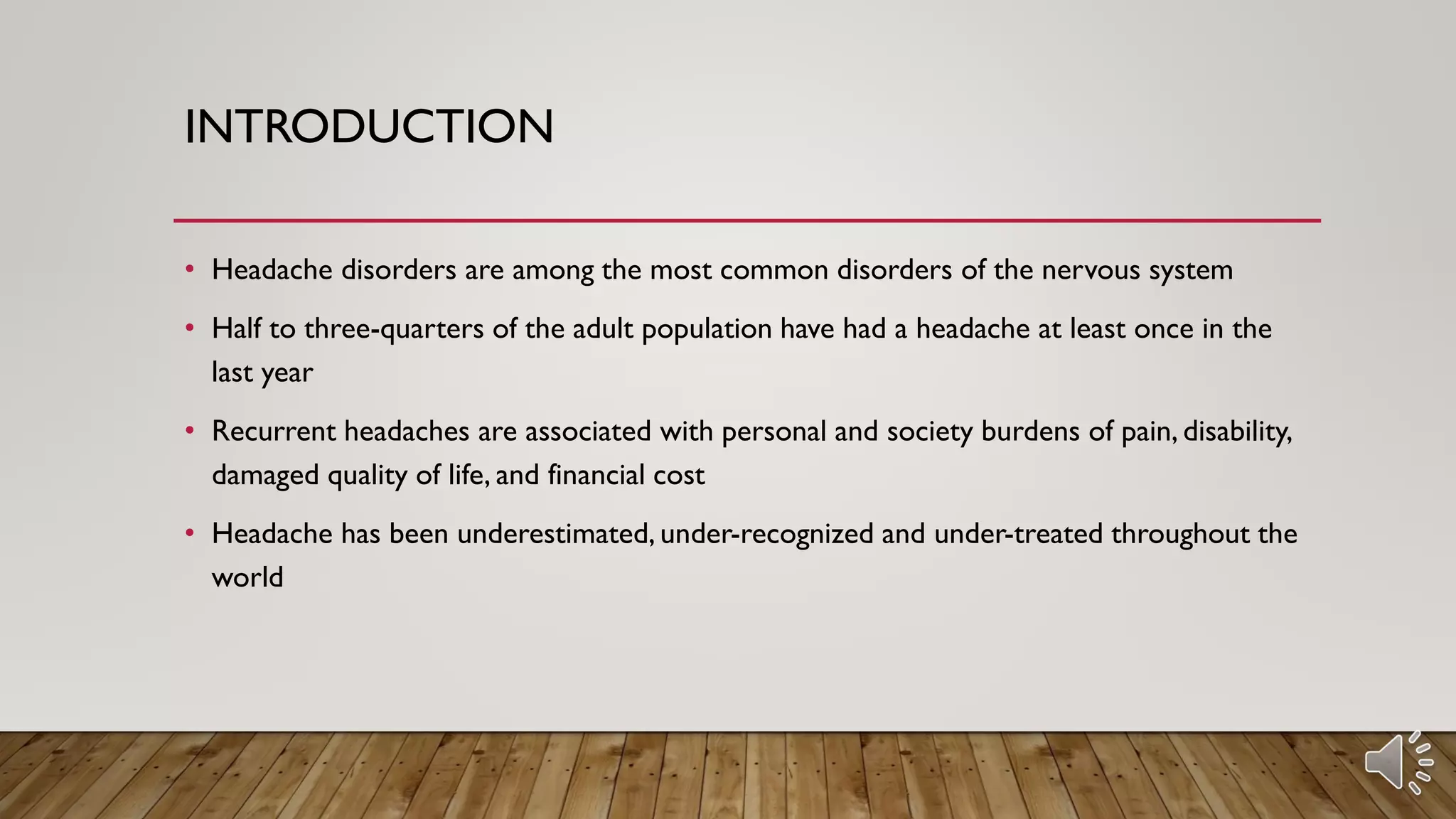 INTRODUCTION

• Headache disorders are among the most common disorders of the nervous system

• Half to three-quarters of the adult population have had a headache at least once in the last year

• Recurrent headaches are associated with personal and society burdens of pain, disability, damaged quality of life, and financial cost

• Headache has been underestimated, under-recognized and under-treated throughout the world